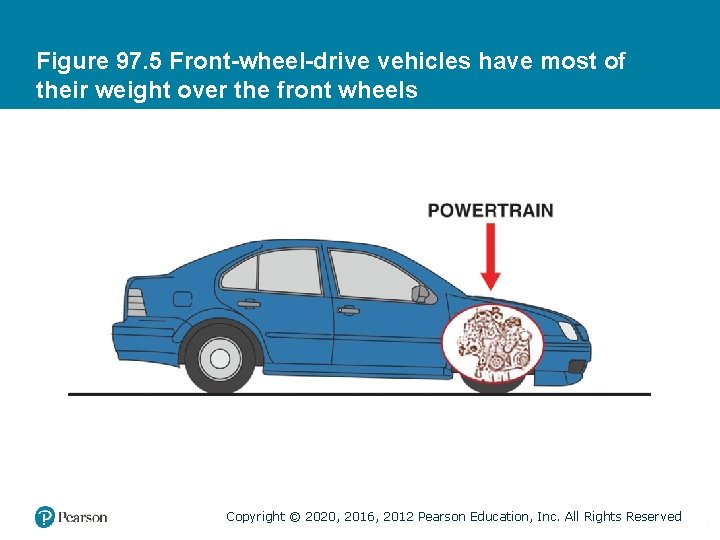 Figure 97.5 Front-wheel-drive vehicles have most of their weight over the front wheels

POWERTRAIN

Pearson

Copyright © 2020, 2016, 2012 Pearson Education, Inc. All Rights Reserved